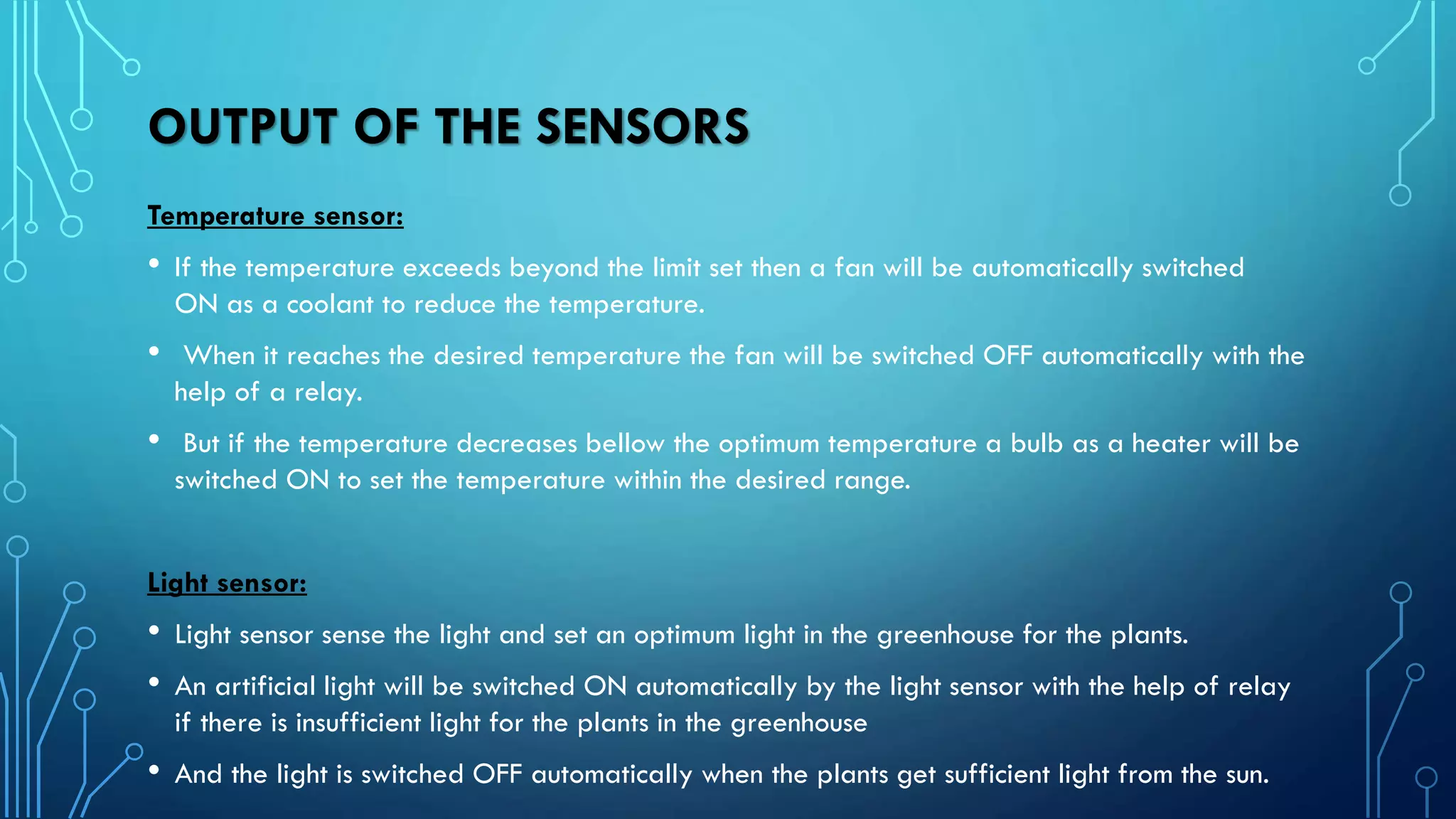 OUTPUT OF THE SENSORS

Temperature sensor:

• If the temperature exceeds beyond the limit set then a fan will be automatically switched ON as a coolant to reduce the temperature.

• When it reaches the desired temperature the fan will be switched OFF automatically with the help of a relay.

• But if the temperature decreases bellow the optimum temperature a bulb as a heater will be switched ON to set the temperature within the desired range.

Light sensor:

• Light sensor sense the light and set an optimum light in the greenhouse for the plants.

• An artificial light will be switched ON automatically by the light sensor with the help of relay if there is insufficient light for the plants in the greenhouse

• And the light is switched OFF automatically when the plants get sufficient light from the sun.